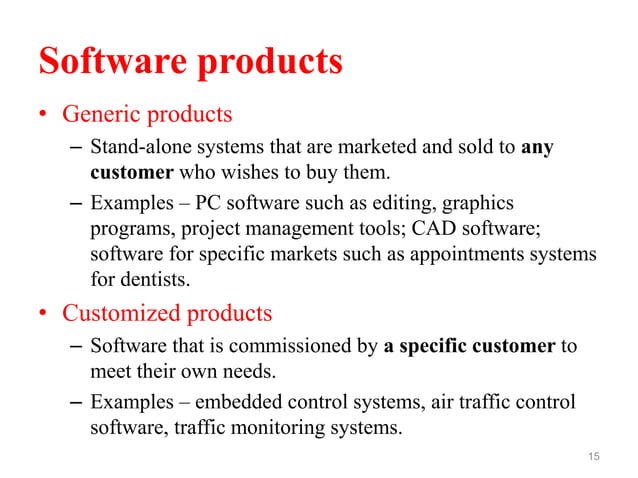 Software products

• Generic products

– Stand-alone systems that are marketed and sold to any customer who wishes to buy them.

– Examples – PC software such as editing, graphics programs, project management tools; CAD software; software for specific markets such as appointments systems for dentists.

• Customized products

– Software that is commissioned by a specific customer to meet their own needs.

– Examples – embedded control systems, air traffic control software, traffic monitoring systems.

15